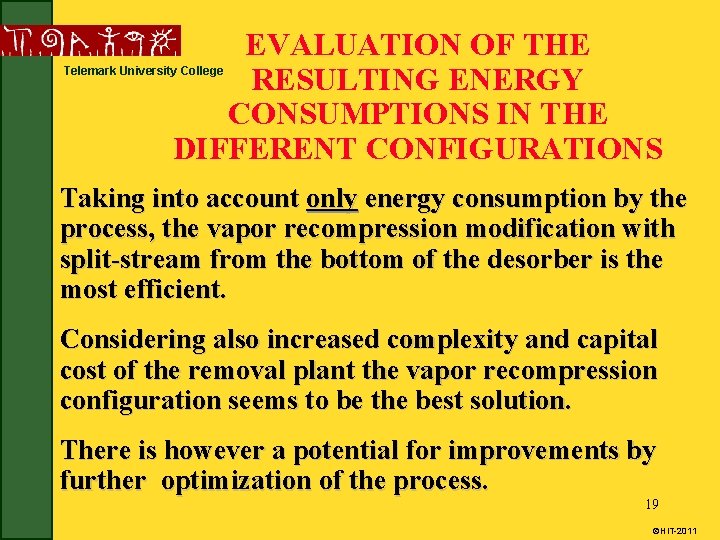 Telemark University College

EVALUATION OF THE RESULTING ENERGY CONSUMPTIONS IN THE DIFFERENT CONFIGURATIONS

Taking into account only energy consumption by the process, the vapor recompression modification with split-stream from the bottom of the desorber is the most efficient.

Considering also increased complexity and capital cost of the removal plant the vapor recompression configuration seems to be the best solution.

There is however a potential for improvements by further optimization of the process.

19

©HIT-2011